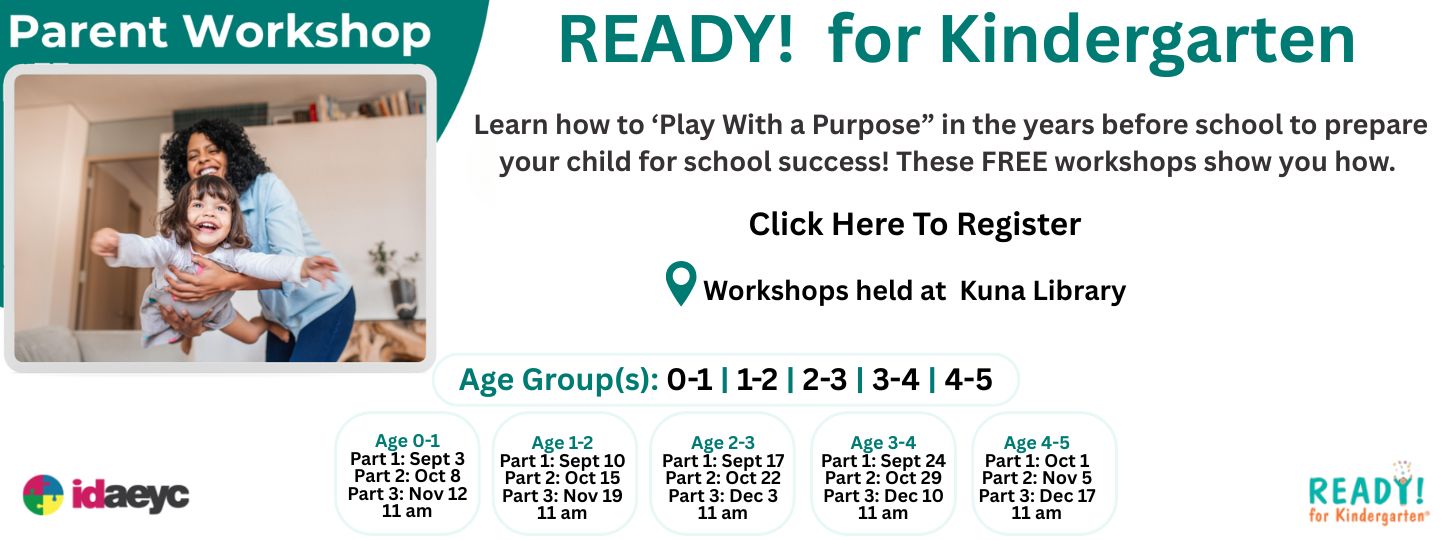 Parent Workshop

READY! for Kindergarten

Learn how to ‘Play With a Purpose” in the years before school to prepare your child for school success! These FREE workshops show you how.

Click Here To Register

Workshops held at Kuna Library

Age Group(s): 0-1 | 1-2 | 2-3 | 3-4 | 4-5

Age 0-1
Part 1: Sept 3
Part 2: Oct 8
Part 3: Nov 12
11 am

Age 1-2
Part 1: Sept 10
Part 2: Oct 15
Part 3: Nov 19
11 am

Age 2-3
Part 1: Sept 17
Part 2: Oct 22
Part 3: Dec 3
11 am

Age 3-4
Part 1: Sept 24
Part 2: Oct 29
Part 3: Dec 10
11 am

Age 4-5
Part 1: Oct 1
Part 2: Nov 5
Part 3: Dec 17
11 am

idaeyc

READY! for Kindergarten